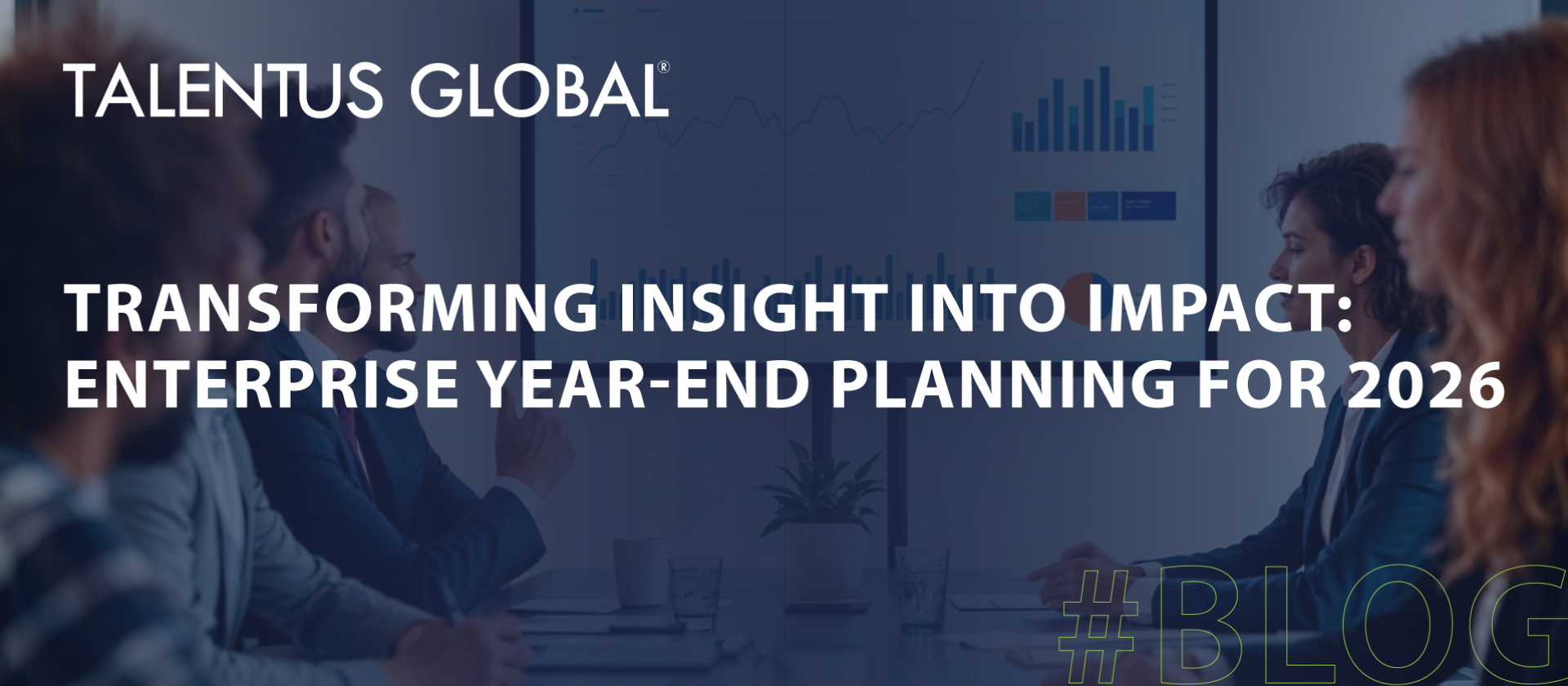 TALENTUS GLOBAL®

TRANSFORMING INSIGHT INTO IMPACT: ENTERPRISE YEAR-END PLANNING FOR 2026

#BLOG